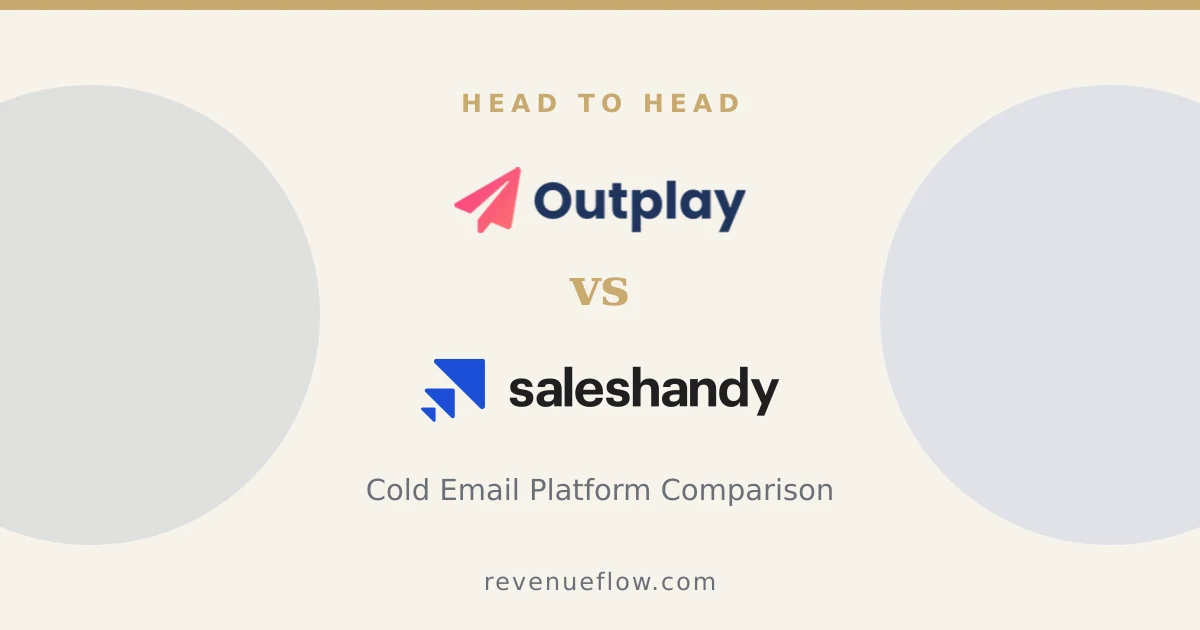 HEAD TO HEAD

Outplay

VS

saleshandy

Cold Email Platform Comparison

revenueflow.com